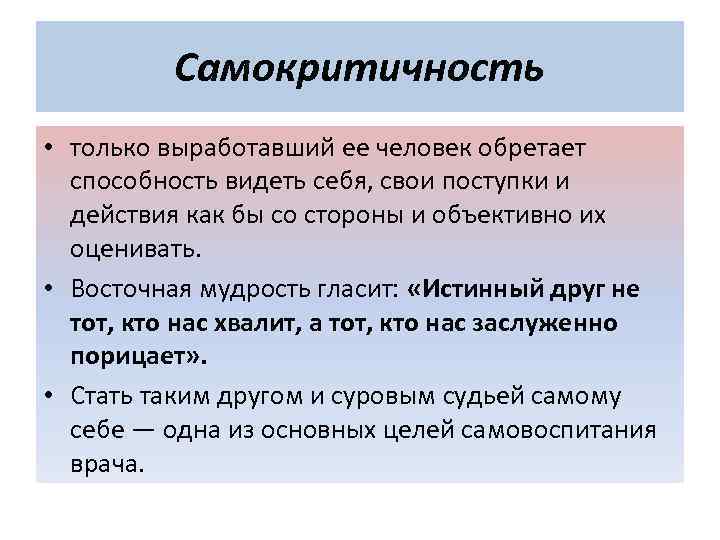 Самокритичность

• только выработавший ее человек обретает способность видеть себя, свои поступки и действия как бы со стороны и объективно их оценивать.

• Восточная мудрость гласит: «Истинный друг не тот, кто нас хвалит, а тот, кто нас заслуженно порицает».

• Стать таким другом и суровым судьей самому себе — одна из основных целей самовоспитания врача.